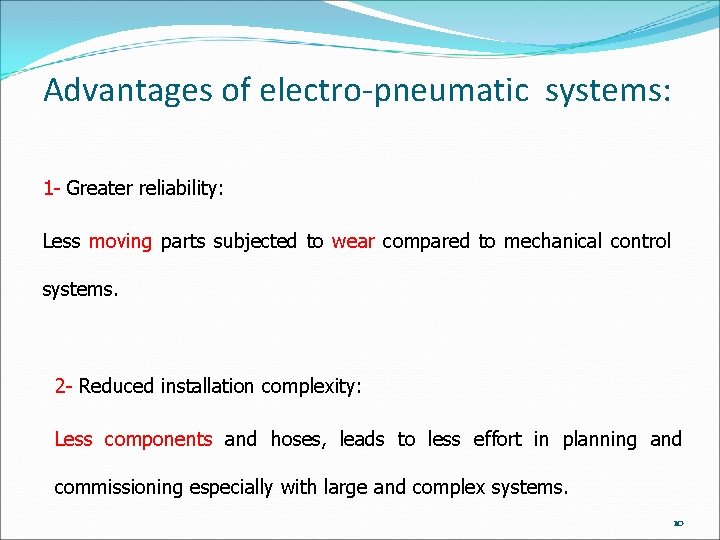 Advantages of electro-pneumatic systems:

1- Greater reliability:

Less moving parts subjected to wear compared to mechanical control systems.

2- Reduced installation complexity:

Less components and hoses, leads to less effort in planning and commissioning especially with large and complex systems.

10